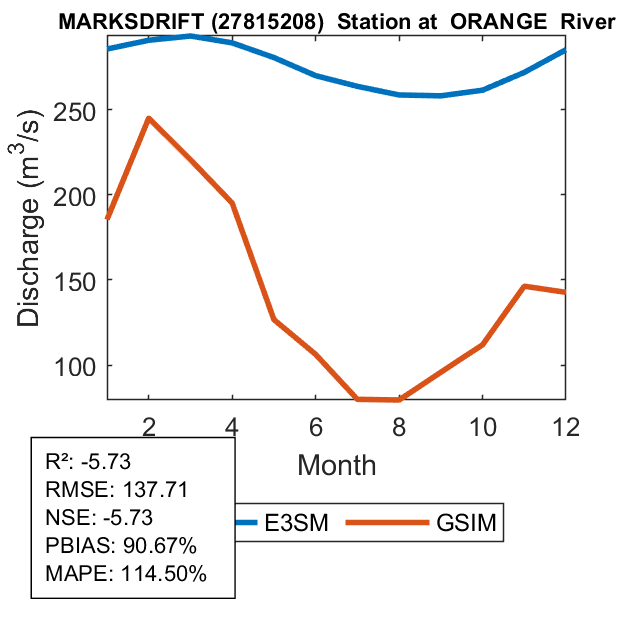 MARKSDRIFT (27815208) Station at ORANGE River

Discharge ($m^3/s$)

250
200
150
100

2 4 6 8 10 12

Month

R²: -5.73
RMSE: 137.71
NSE: -5.73
PBIAS: 90.67%
MAPE: 114.50%

E3SM GSIM